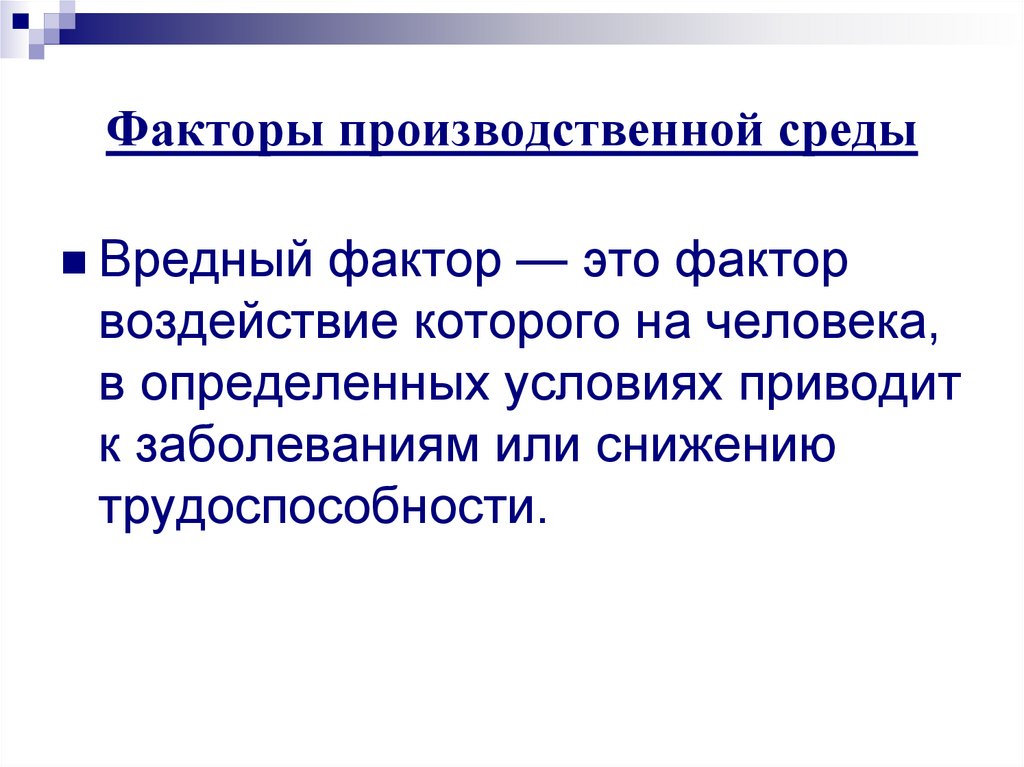 Факторы производственной среды

Вредный фактор — это фактор воздействие которого на человека, в определенных условиях приводит к заболеваниям или снижению трудоспособности.